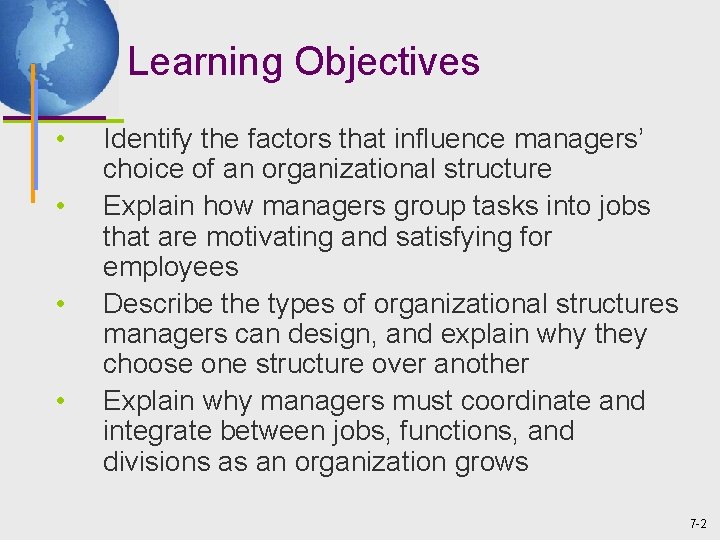 Learning Objectives

• Identify the factors that influence managers' choice of an organizational structure
• Explain how managers group tasks into jobs that are motivating and satisfying for employees
• Describe the types of organizational structures managers can design, and explain why they choose one structure over another
• Explain why managers must coordinate and integrate between jobs, functions, and divisions as an organization grows

7-2